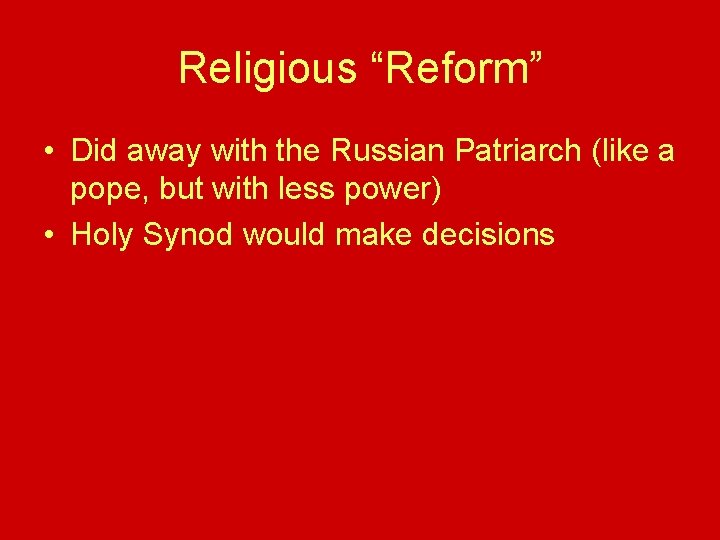 Religious “Reform”

• Did away with the Russian Patriarch (like a pope, but with less power)
• Holy Synod would make decisions